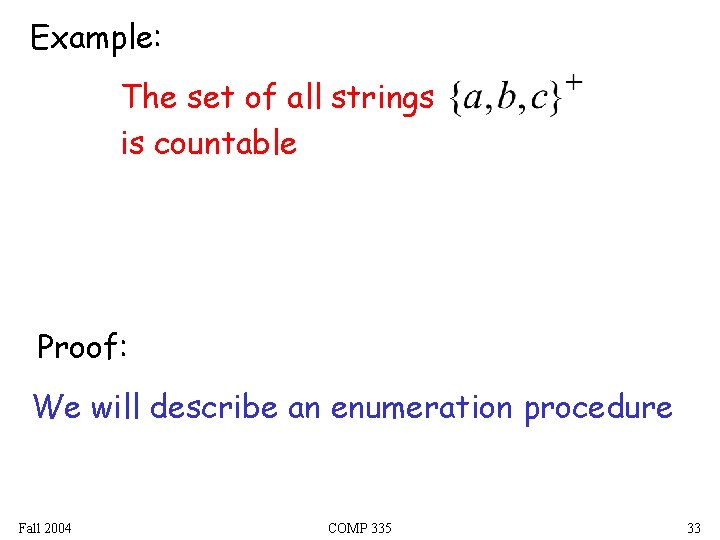 Example:

The set of all strings $\{a,b,c\}^+$ is countable

Proof:

We will describe an enumeration procedure

Fall 2004

COMP 335

33